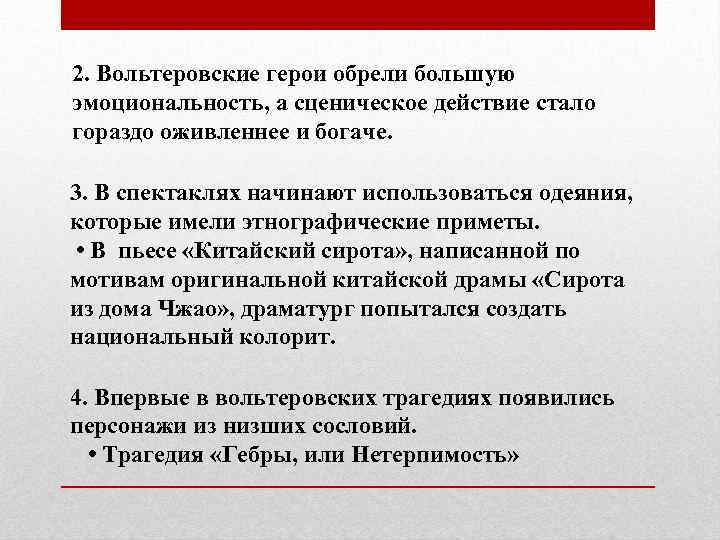 2. Вольтеровские герои обрели большую эмоциональность, а сценическое действие стало гораздо оживленнее и богаче.

3. В спектаклях начинают использоваться одеяния, которые имели этнографические приметы.
• В пьесе «Китайский сирота», написанной по мотивам оригинальной китайской драмы «Сирота из дома Чжао», драматург попытался создать национальный колорит.

4. Впервые в вольтеровских трагедиях появились персонажи из низших сословий.
• Трагедия «Гебры, или Нетерпимость»